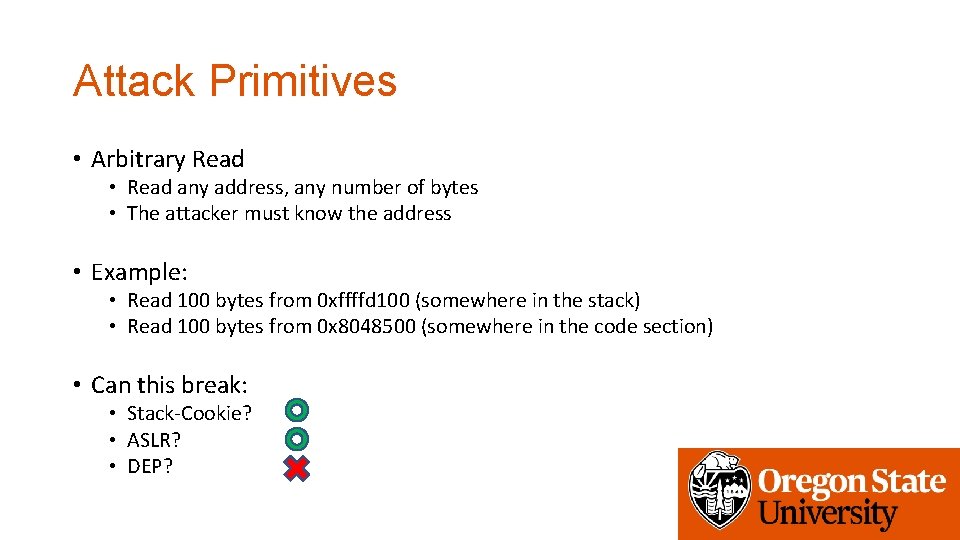 Attack Primitives

• Arbitrary Read
  • Read any address, any number of bytes
  • The attacker must know the address

• Example:
  • Read 100 bytes from 0xffffd100 (somewhere in the stack)
  • Read 100 bytes from 0x8048500 (somewhere in the code section)

• Can this break:
  • Stack-Cookie?
  • ASLR?
  • DEP?

Oregon State University